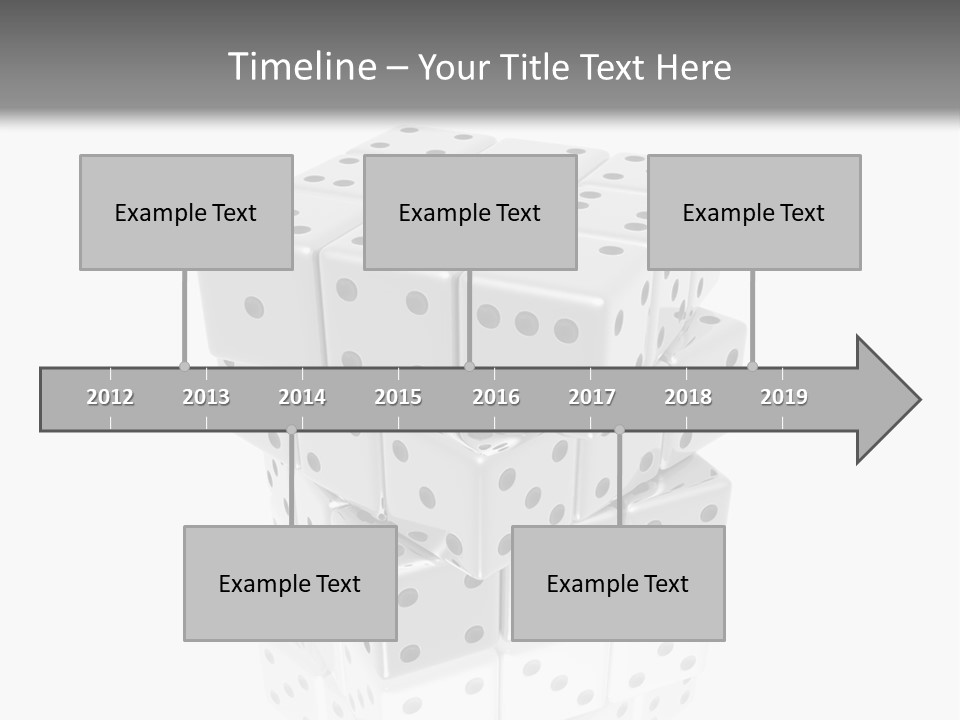 Timeline – Your Title Text Here

Example Text

Example Text

Example Text

2012 2013 2014 2015 2016 2017 2018 2019

Example Text

Example Text